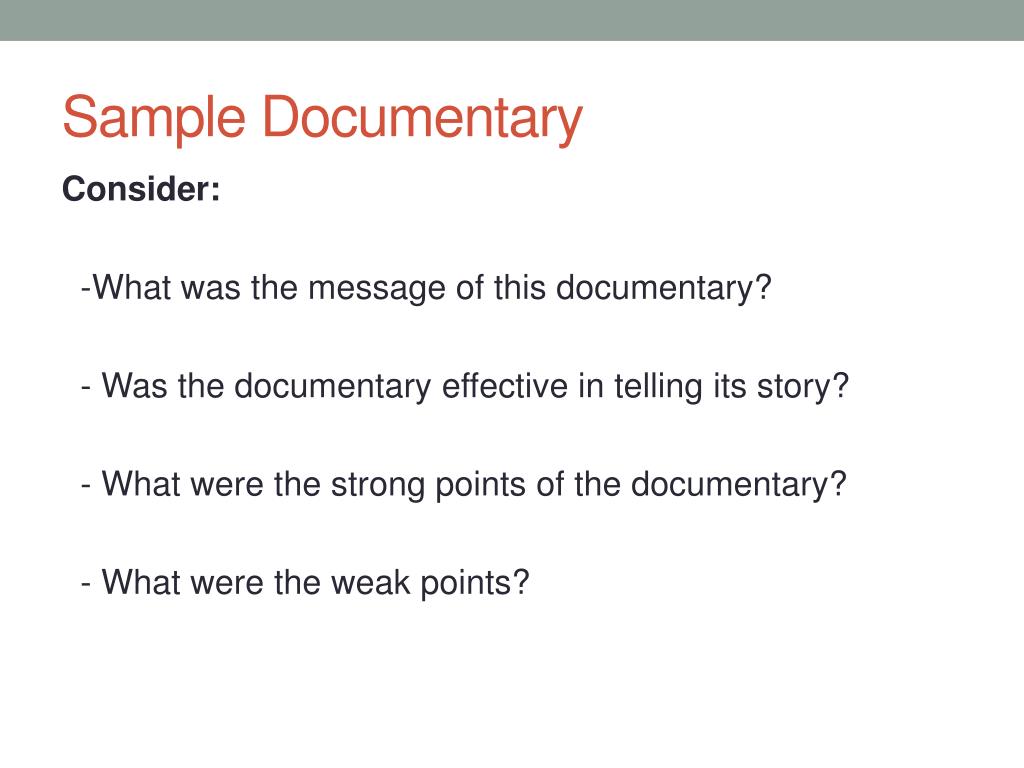 Sample Documentary

Consider:

-What was the message of this documentary?

- Was the documentary effective in telling its story?

- What were the strong points of the documentary?

- What were the weak points?